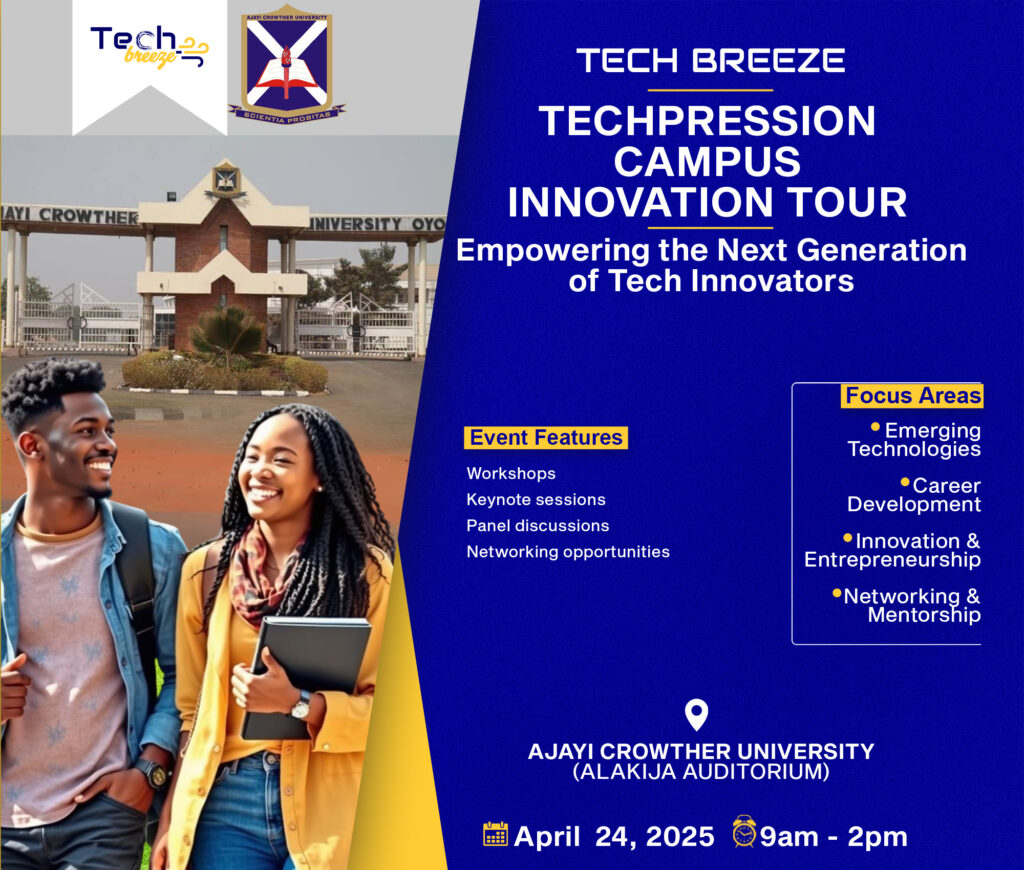 Tech breeze

AJAYI CROWTHER UNIVERSITY
SCIENTIA PROBITAS

AYI CROWTHER UNIVERSITY OYO

TECH BREEZE

TECHPRESSION CAMPUS INNOVATION TOUR

Empowering the Next Generation of Tech Innovators

Event Features

Workshops
Keynote sessions
Panel discussions
Networking opportunities

Focus Areas

Emerging Technologies

Career Development

Innovation & Entrepreneurship

Networking & Mentorship

AJAYI CROWTHER UNIVERSITY
(ALAKIJA AUDITORIUM)

April 24, 2025 9am - 2pm